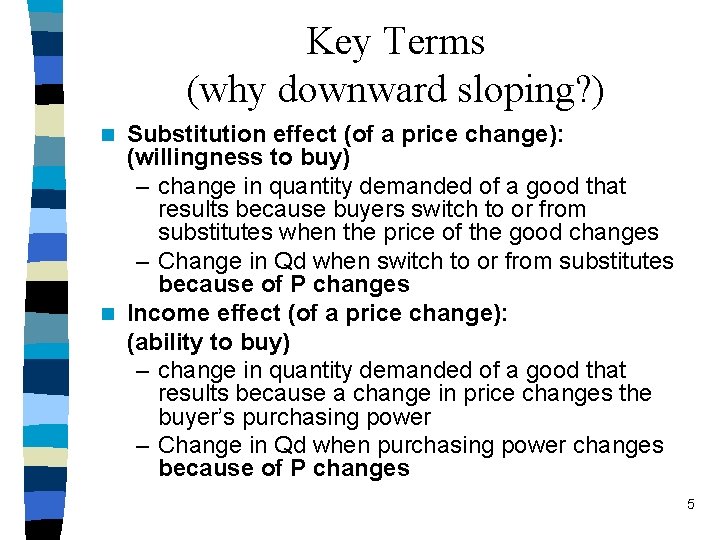 Key Terms
(why downward sloping?)

Substitution effect (of a price change): (willingness to buy)
– change in quantity demanded of a good that results because buyers switch to or from substitutes when the price of the good changes
– Change in Qd when switch to or from substitutes because of P changes

Income effect (of a price change):
(ability to buy)
– change in quantity demanded of a good that results because a change in price changes the buyer's purchasing power
– Change in Qd when purchasing power changes because of P changes

5